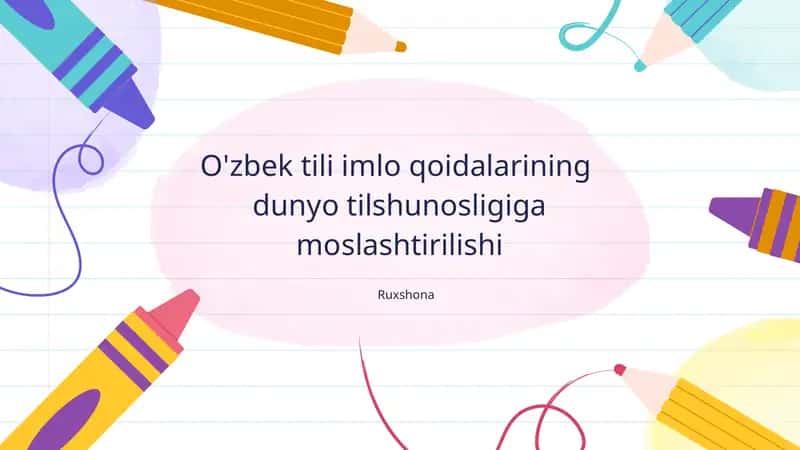 O'zbek tili imlo qoidalarining dunyo tilshunosligiga moslashtirilishi

Ruxshona